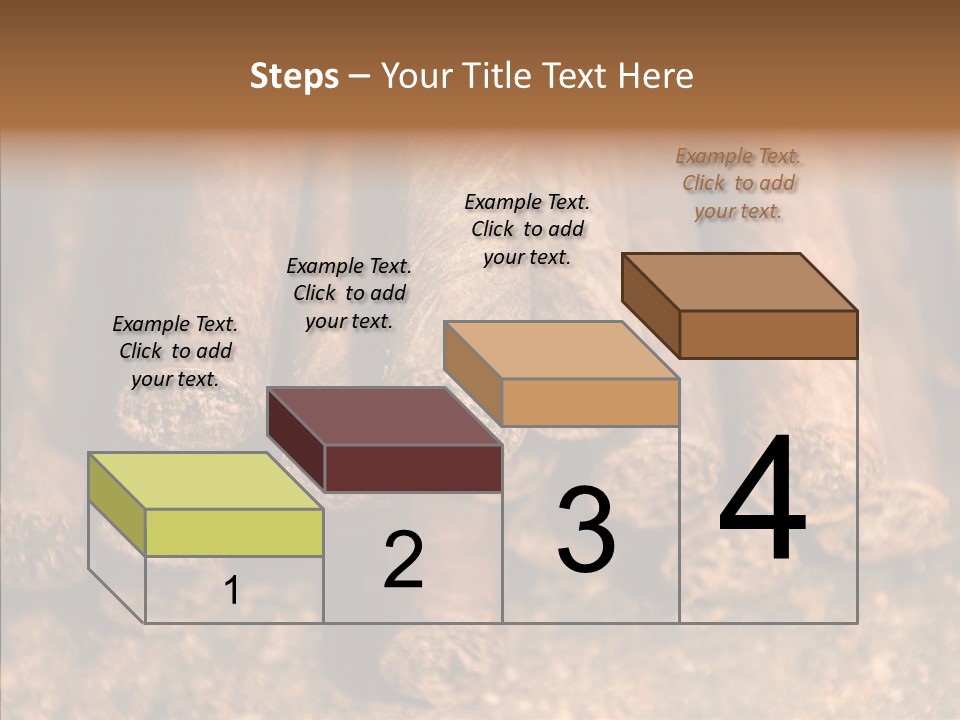 Steps – Your Title Text Here

Example Text. Click to add your text.

Example Text. Click to add your text.

Example Text. Click to add your text.

Example Text. Click to add your text.

1

2

3

4